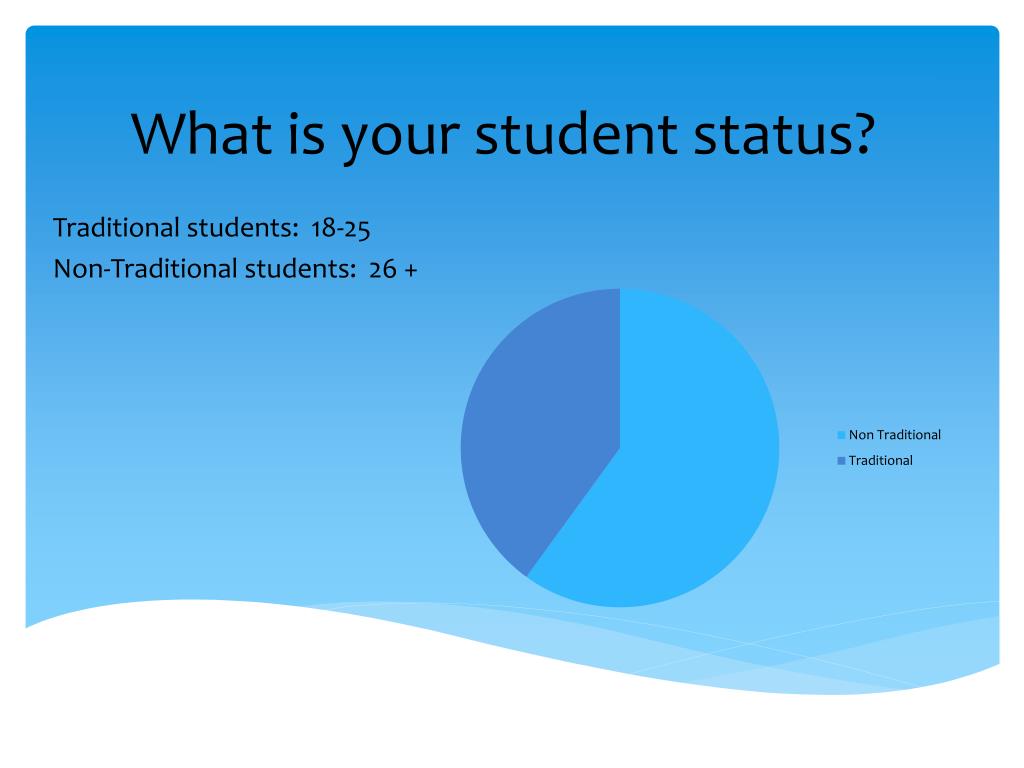 What is your student status?

Traditional students: 18-25

Non-Traditional students: 26 +

Non Traditional
Traditional